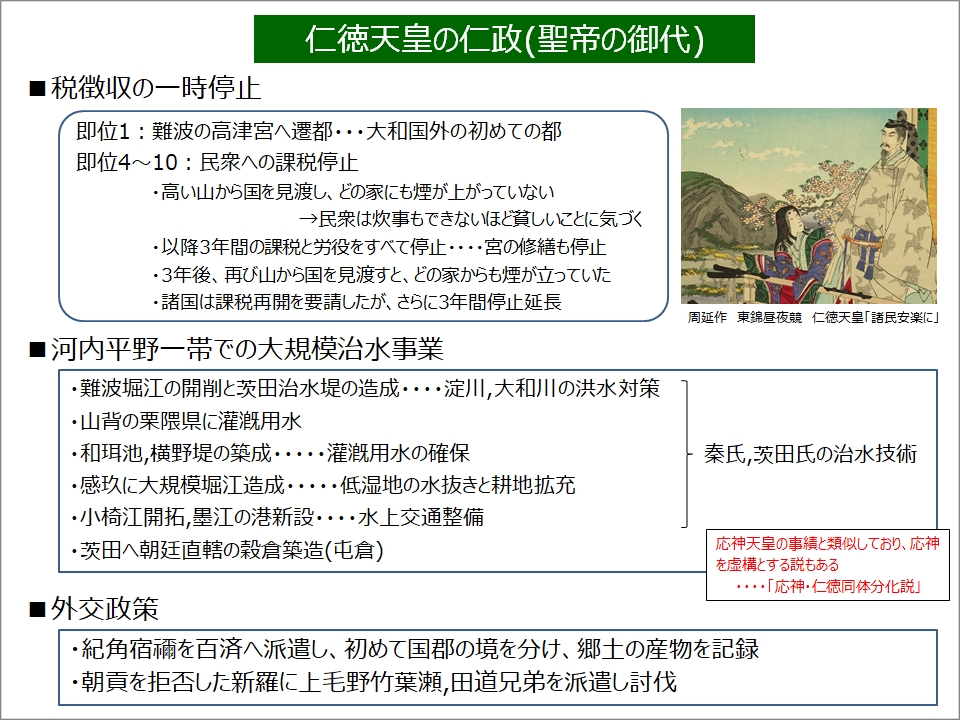 仁徳天皇の仁政(聖帝の御代)

■税徴収の一時停止

即位1：難波の高津宮へ遷都・・・大和国外の初めての都
即位4～10：民衆への課税停止
・高い山から国を見渡し、どの家にも煙が上がっていない
→民衆は炊事もできないほど貧しいことに気づく
・以降3年間の課税と労役をすべて停止・・・・宮の修繕も停止
・3年後、再び山から国を見渡すと、どの家からも煙が立っていた
・諸国は課税再開を要請したが、さらに3年間停止延長

周延作　東錦昼夜競　仁徳天皇「諸民安楽に」

■河内平野一帯での大規模治水事業

・難波堀江の開削と茨田治水堤の造成・・・・淀川,大和川の洪水対策
・山背の栗隈県に灌漑用水
・和珥池,横野堤の築成・・・・・灌漑用水の確保
・感玖に大規模堀江造成・・・・・低湿地の水抜きと耕地拡充
・小椅江開拓,墨江の港新設・・・・水上交通整備
・茨田へ朝廷直轄の穀倉築造(屯倉)

秦氏,茨田氏の治水技術

応神天皇の事績と類似しており、応神を虚構とする説もある
・・・・「応神・仁徳同体分化説」

■外交政策

・紀角宿禰を百済へ派遣し、初めて国郡の境を分け、郷土の産物を記録
・朝貢を拒否した新羅に上毛野竹葉瀬,田道兄弟を派遣し討伐